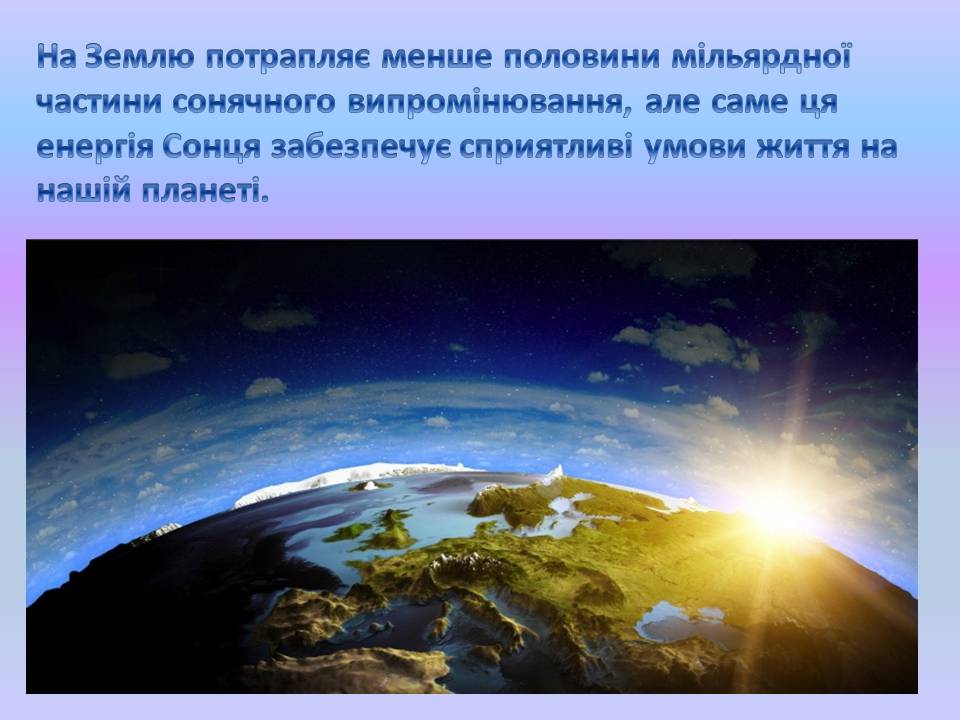 На Землю потрапляє менше половини мільярдної частини сонячного випромінювання, але саме ця енергія Сонця забезпечує сприятливі умови життя на нашій планеті.